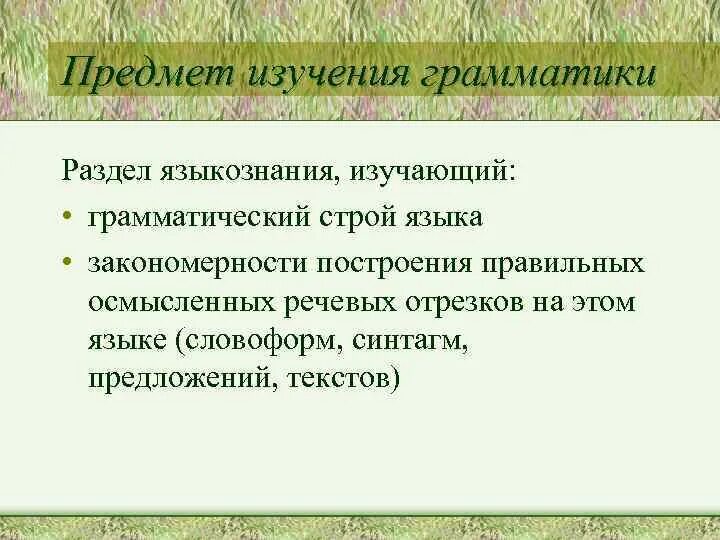 Предмет изучения грамматики

Раздел языкознания, изучающий:

• грамматический строй языка

• закономерности построения правильных осмысленных речевых отрезков на этом языке (словоформ, синтагм, предложений, текстов)